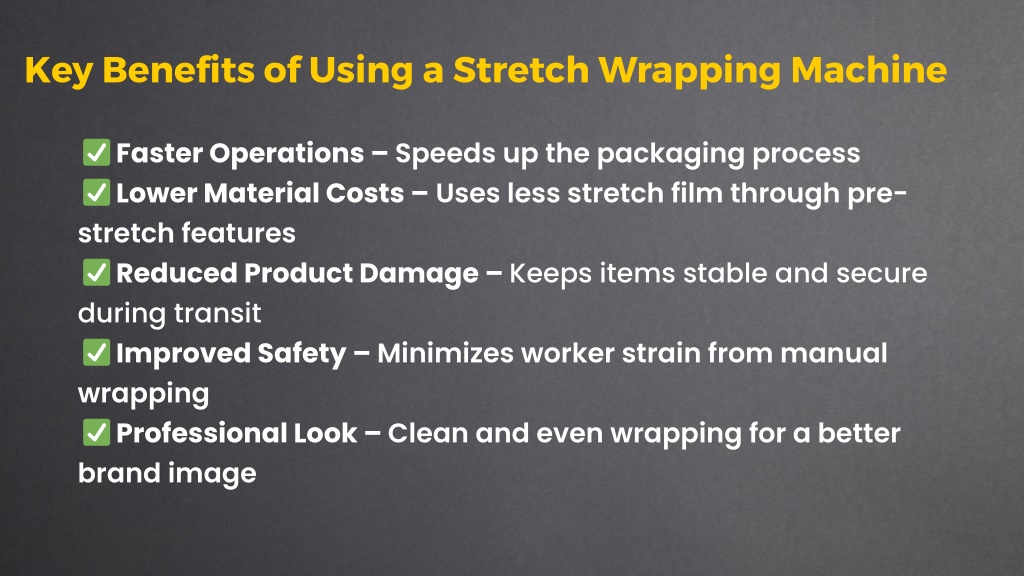 Key Benefits of Using a Stretch Wrapping Machine

✅ Faster Operations – Speeds up the packaging process
✅ Lower Material Costs – Uses less stretch film through pre-stretch features
✅ Reduced Product Damage – Keeps items stable and secure during transit
✅ Improved Safety – Minimizes worker strain from manual wrapping
✅ Professional Look – Clean and even wrapping for a better brand image